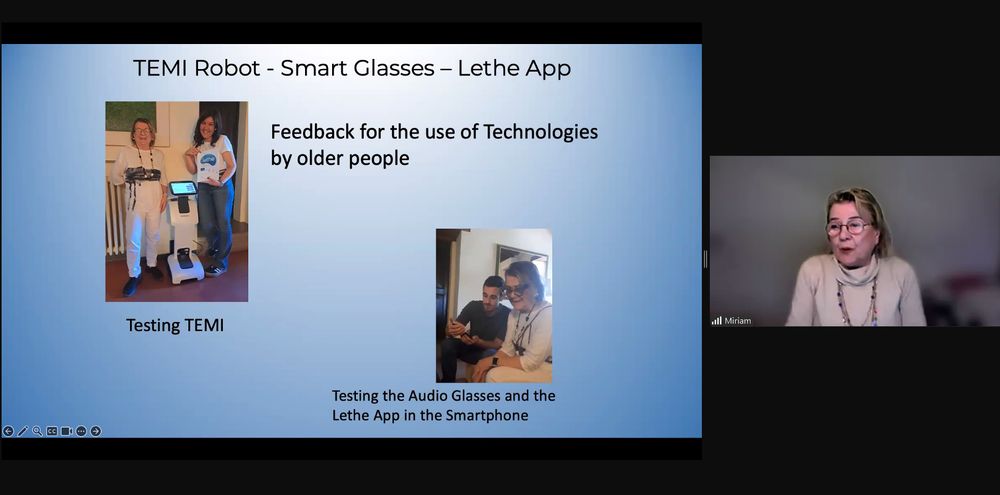 TEMI Robot - Smart Glasses – Lethe App

Feedback for the use of Technologies by older people

Testing TEMI

Testing the Audio Glasses and the Lethe App in the Smartphone

Miriam